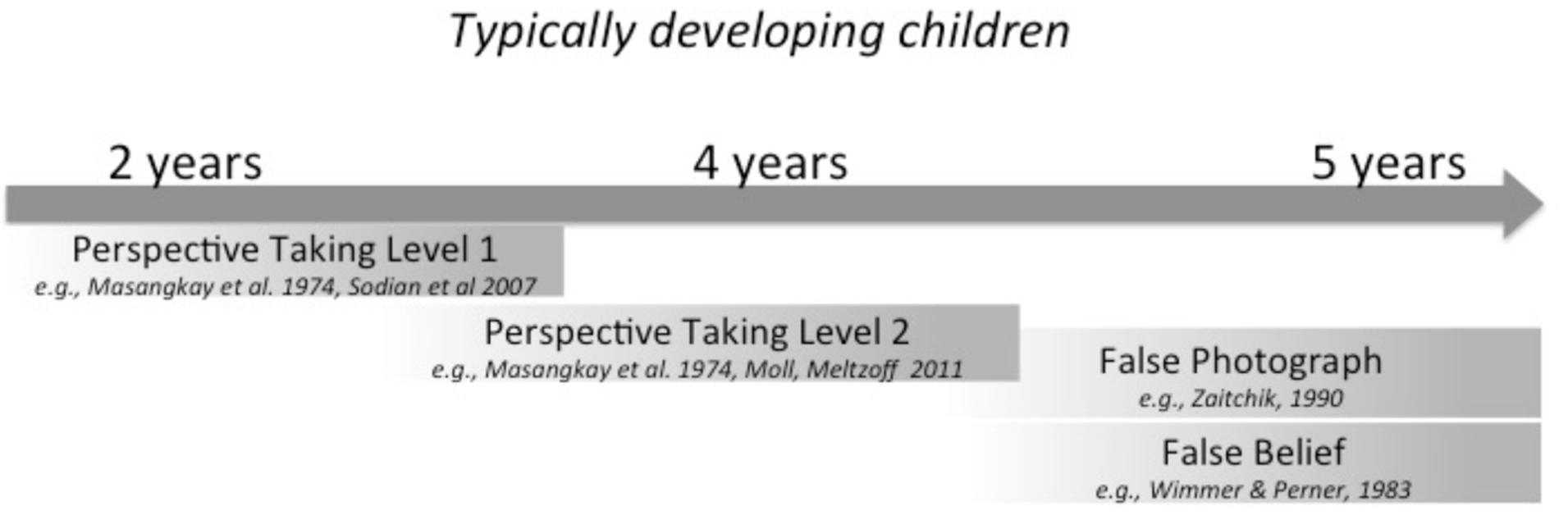 Typically developing children

2 years

4 years

5 years

Perspective Taking Level 1
e.g., Masangkay et al. 1974, Sodian et al 2007

Perspective Taking Level 2
e.g., Masangkay et al. 1974, Moll, Meltzoff 2011

False Photograph
e.g., Zaitchik, 1990

False Belief
e.g., Wimmer & Perner, 1983